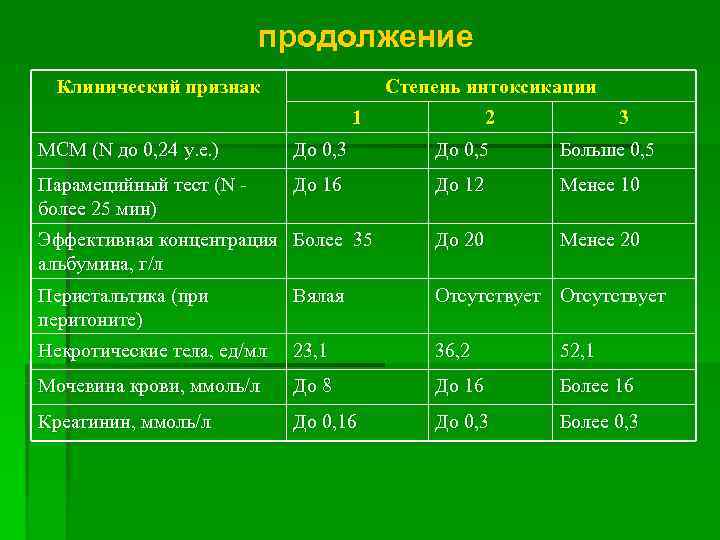 продолжение

| Клинический признак | Степень интоксикации | | |
|---|---|---|---|
| | 1 | 2 | 3 |
| МСМ (N до 0,24 у.е.) | До 0,3 | До 0,5 | Больше 0,5 |
| Парамецийный тест (N - более 25 мин) | До 16 | До 12 | Менее 10 |
| Эффективная концентрация альбумина, г/л | Более 35 | До 20 | Менее 20 |
| Перистальтика (при перитоните) | Вялая | Отсутствует | Отсутствует |
| Некротические тела, ед/мл | 23,1 | 36,2 | 52,1 |
| Мочевина крови, ммоль/л | До 8 | До 16 | Более 16 |
| Креатинин, ммоль/л | До 0,16 | До 0,3 | Более 0,3 |